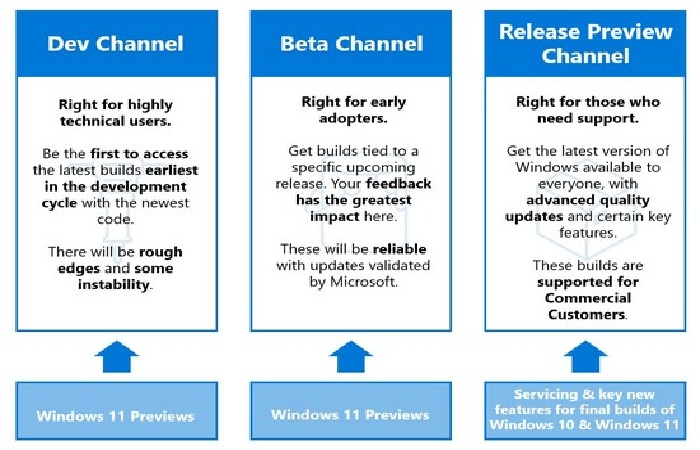 Dev Channel

Right for highly technical users.

Be the first to access the latest builds earliest in the development cycle with the newest code.

There will be rough edges and some instability.

Windows 11 Previews

Beta Channel

Right for early adopters.

Get builds tied to a specific upcoming release. Your feedback has the greatest impact here.

These will be reliable with updates validated by Microsoft.

Windows 11 Previews

Release Preview Channel

Right for those who need support.

Get the latest version of Windows available to everyone, with advanced quality updates and certain key features.

These builds are supported for Commercial Customers.

Servicing & key new features for final builds of Windows 10 & Windows 11